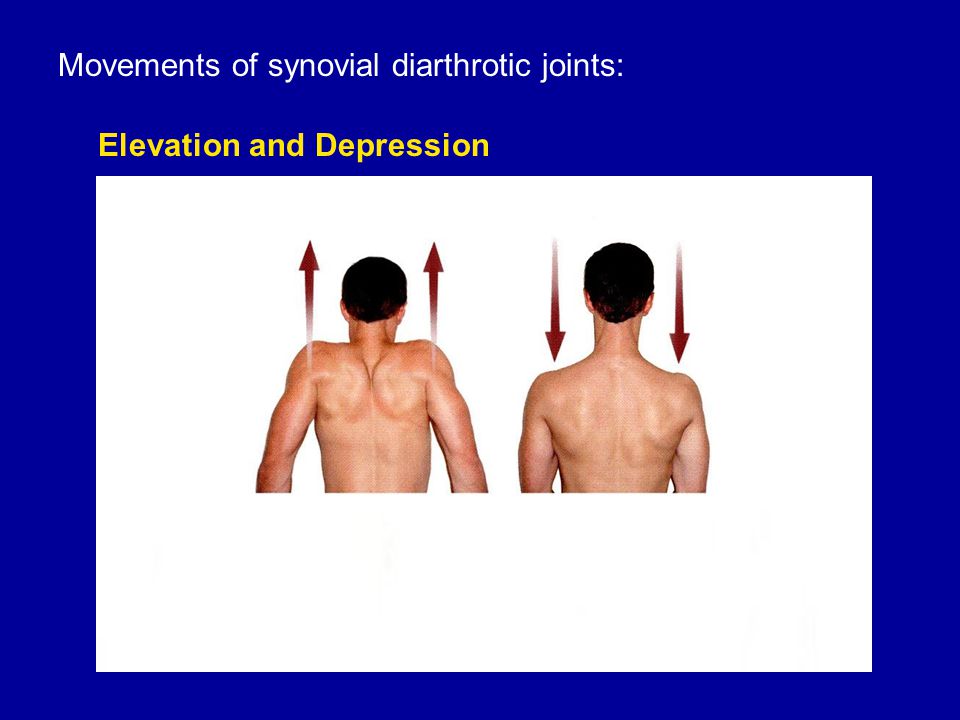 Movements of synovial diarthrotic joints:

Elevation and Depression